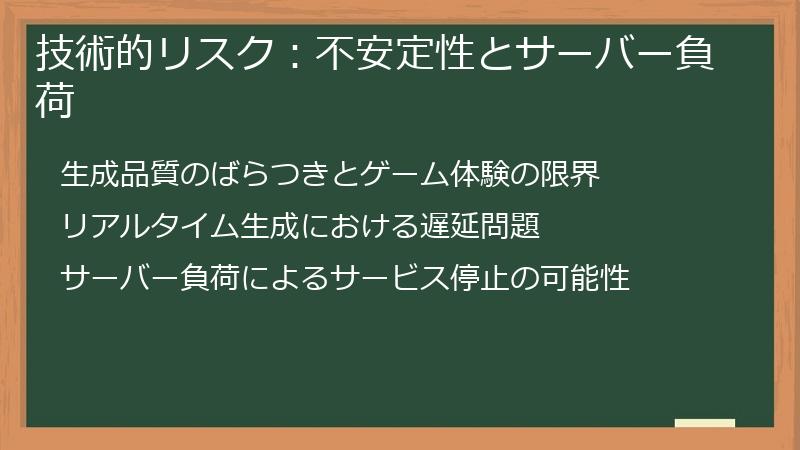 技術的リスク：不安定性とサーバー負荷

生成品質のばらつきとゲーム体験の限界

リアルタイム生成における遅延問題

サーバー負荷によるサービス停止の可能性